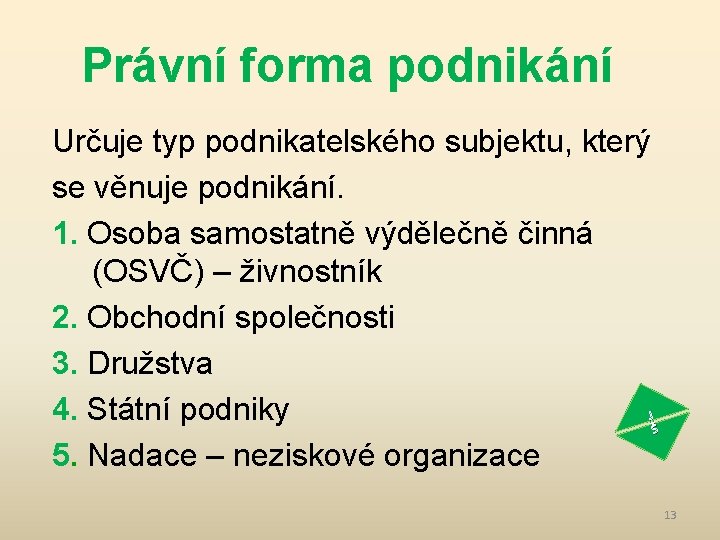 Právní forma podnikání

Určuje typ podnikatelského subjektu, který se věnuje podnikání.

1. Osoba samostatně výdělečně činná (OSVČ) – živnostník
2. Obchodní společnosti
3. Družstva
4. Státní podniky
5. Nadace – neziskové organizace

13